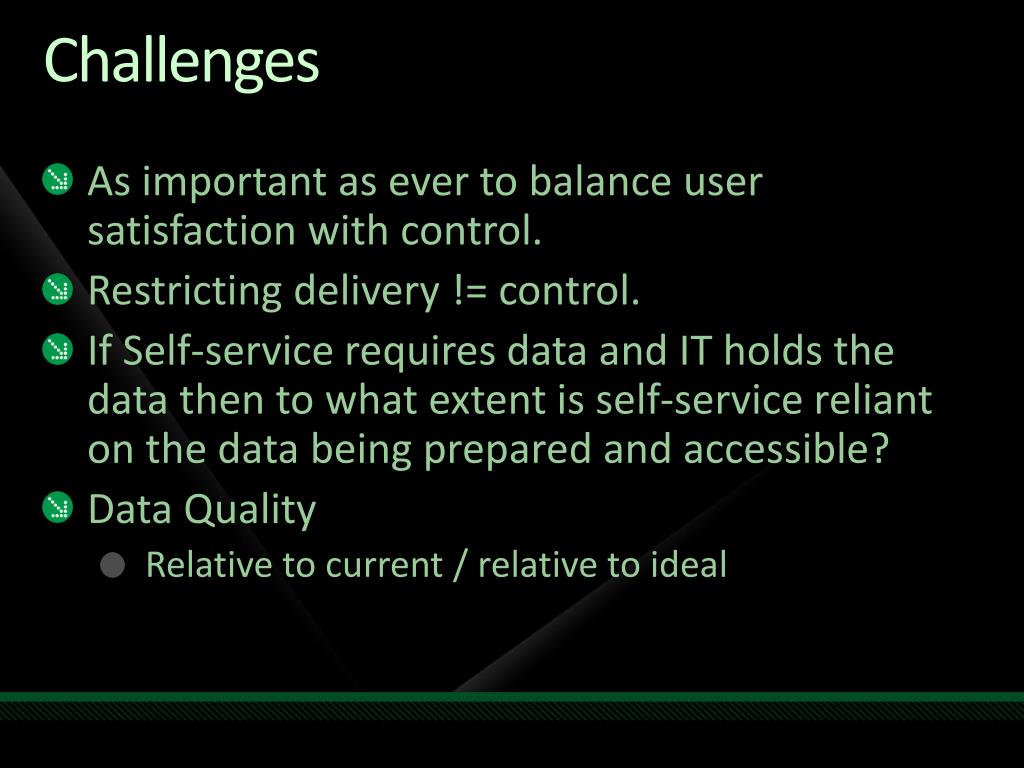 Challenges

As important as ever to balance user satisfaction with control.

Restricting delivery != control.

If Self-service requires data and IT holds the data then to what extent is self-service reliant on the data being prepared and accessible?

Data Quality

Relative to current / relative to ideal